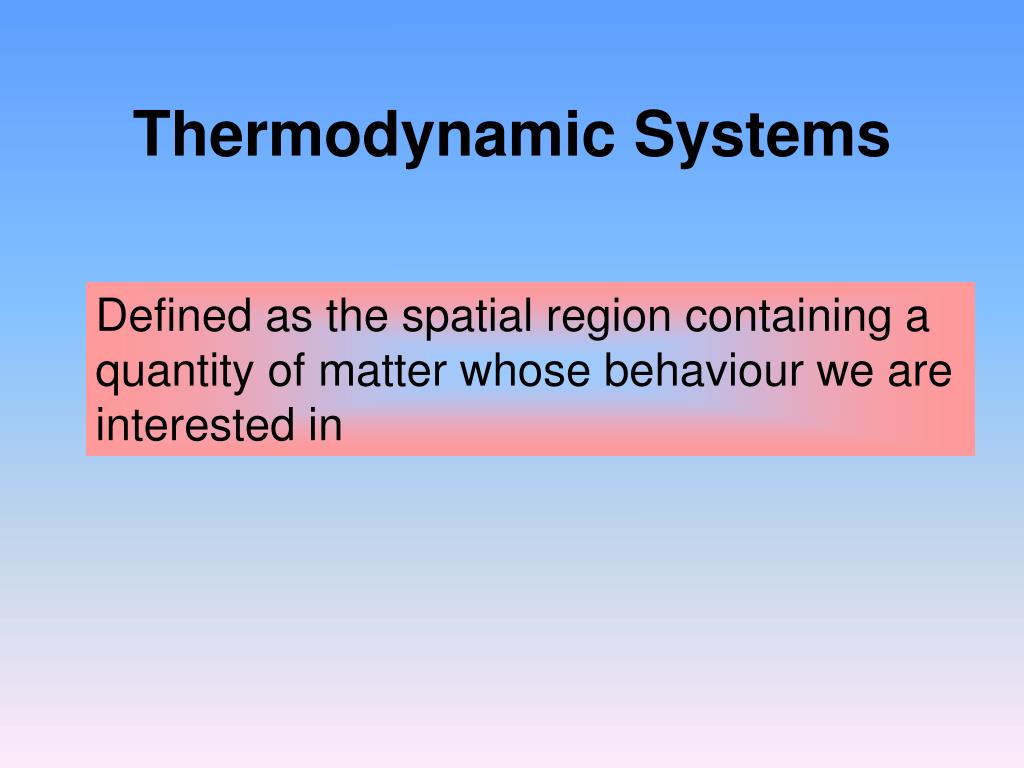 Thermodynamic Systems

Defined as the spatial region containing a quantity of matter whose behaviour we are interested in